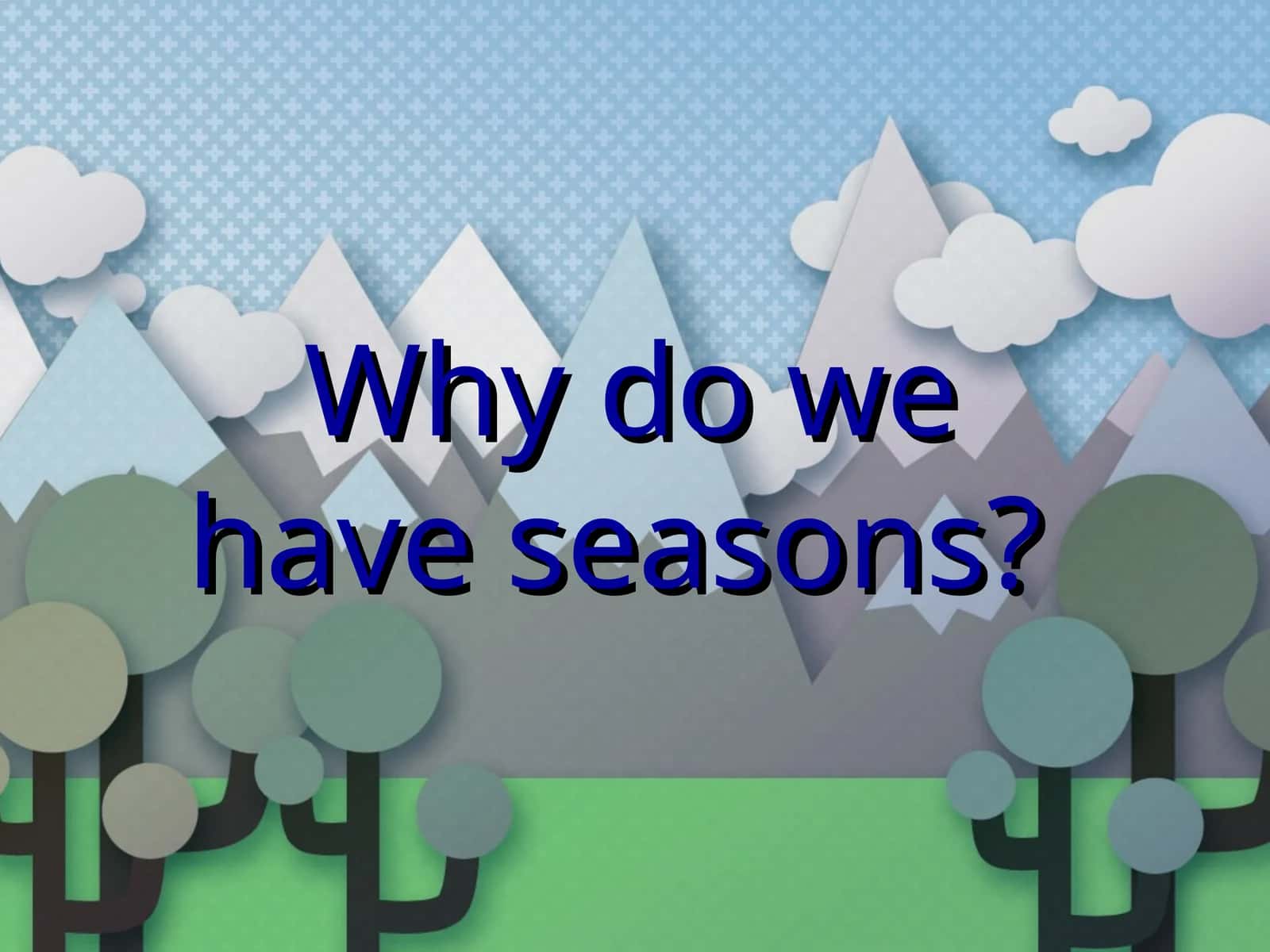 Why do we have seasons?